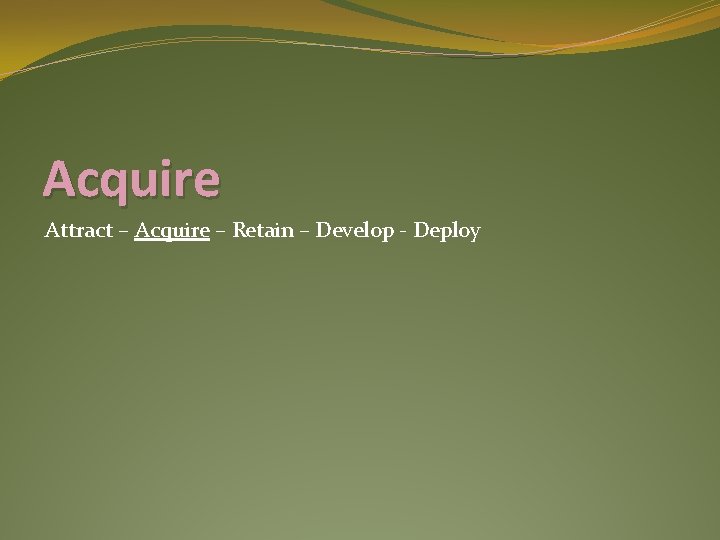 Acquire

Attract – Acquire – Retain – Develop - Deploy